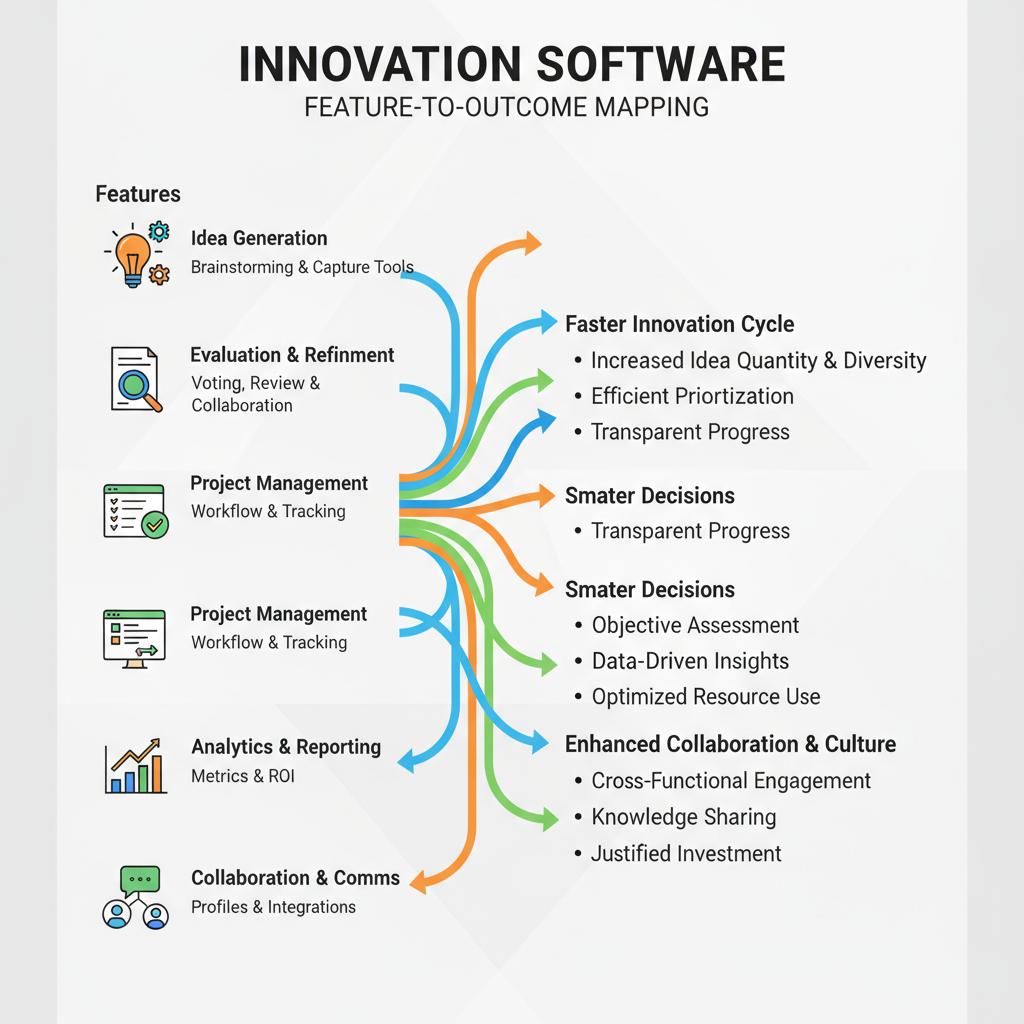 INNOVATION SOFTWARE
FEATURE-TO-OUTCOME MAPPING

Features

Idea Generation
Brainstorming & Capture Tools

Evaluation & Refinment
Voting, Review & Collaboration

Project Management
Workflow & Tracking

Project Management
Workflow & Tracking

Analytics & Reporting
Metrics & ROI

Collaboration & Comms
Profiles & Integrations

Faster Innovation Cycle
• Increased Idea Quantity & Diversity
• Efficient Priortization
• Transparent Progress

Smater Decisions
• Transparent Progress

Smater Decisions
• Objective Assessment
• Data-Driven Insights
• Optimized Resource Use

Enhanced Collaboration & Culture
• Cross-Functional Engagement
• Knowledge Sharing
• Justified Investment